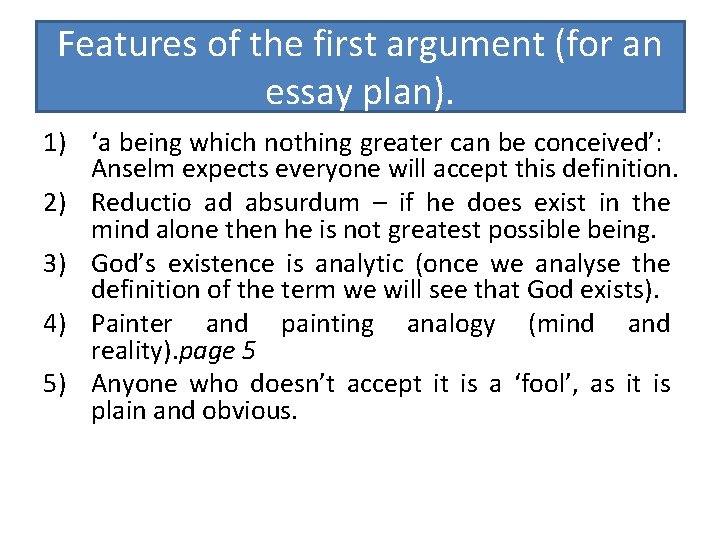 Features of the first argument (for an essay plan).

1) ‘a being which nothing greater can be conceived’: Anselm expects everyone will accept this definition.
2) Reductio ad absurdum – if he does exist in the mind alone then he is not greatest possible being.
3) God’s existence is analytic (once we analyse the definition of the term we will see that God exists).
4) Painter and painting analogy (mind and reality).page 5
5) Anyone who doesn’t accept it is a ‘fool’, as it is plain and obvious.